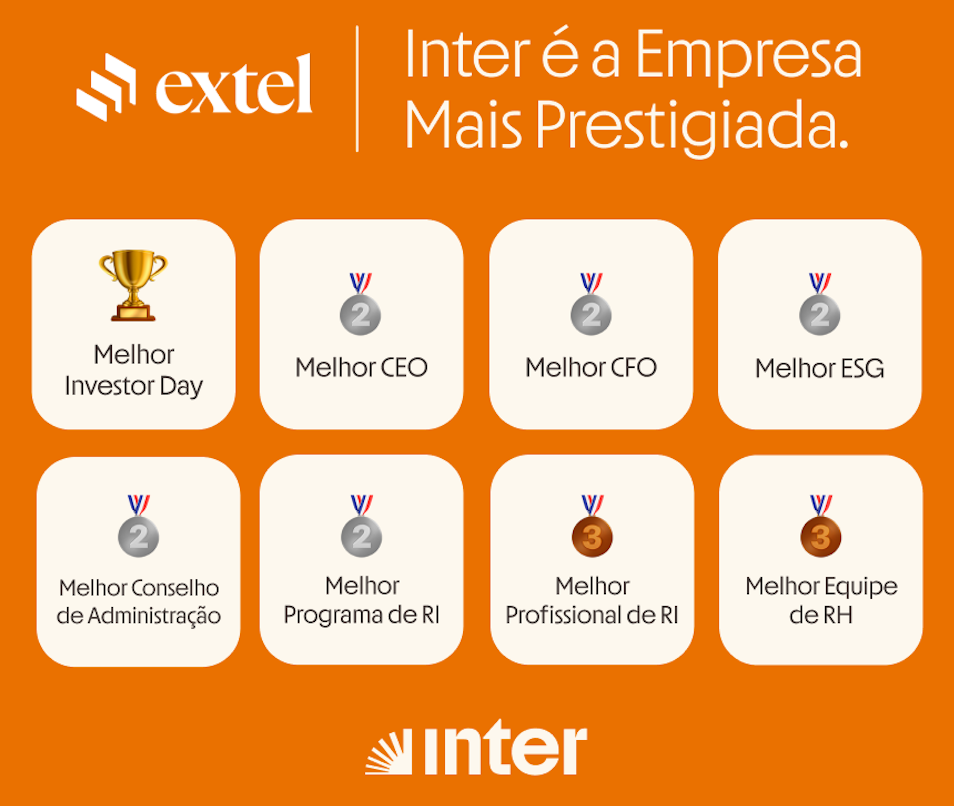 extel

Inter é a Empresa Mais Prestigiada.

Melhor Investor Day

2
Melhor CEO

2
Melhor CFO

2
Melhor ESG

2
Melhor Conselho de Administração

2
Melhor Programa de RI

3
Melhor Profissional de RI

3
Melhor Equipe de RH

inter